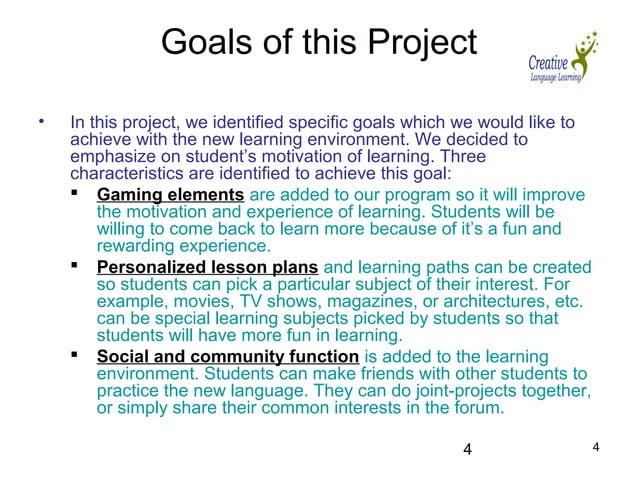 Goals of this Project

Creative
Language Learning

• In this project, we identified specific goals which we would like to achieve with the new learning environment. We decided to emphasize on student's motivation of learning. Three characteristics are identified to achieve this goal:

▪ Gaming elements are added to our program so it will improve the motivation and experience of learning. Students will be willing to come back to learn more because of it's a fun and rewarding experience.

▪ Personalized lesson plans and learning paths can be created so students can pick a particular subject of their interest. For example, movies, TV shows, magazines, or architectures, etc. can be special learning subjects picked by students so that students will have more fun in learning.

▪ Social and community function is added to the learning environment. Students can make friends with other students to practice the new language. They can do joint-projects together, or simply share their common interests in the forum.

4

4